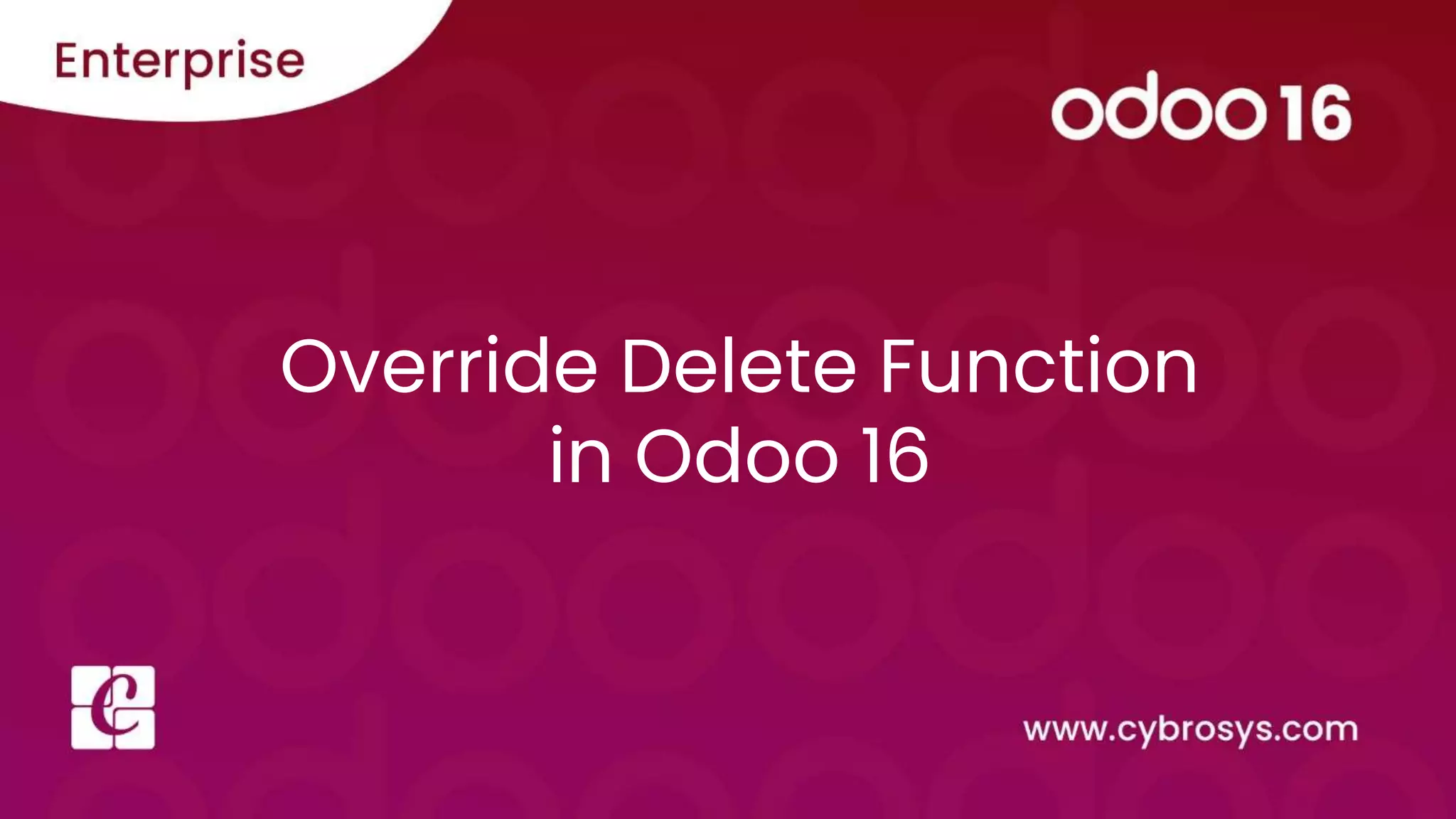 Enterprise

odoo 16

Override Delete Function in Odoo 16

www.cybrosys.com